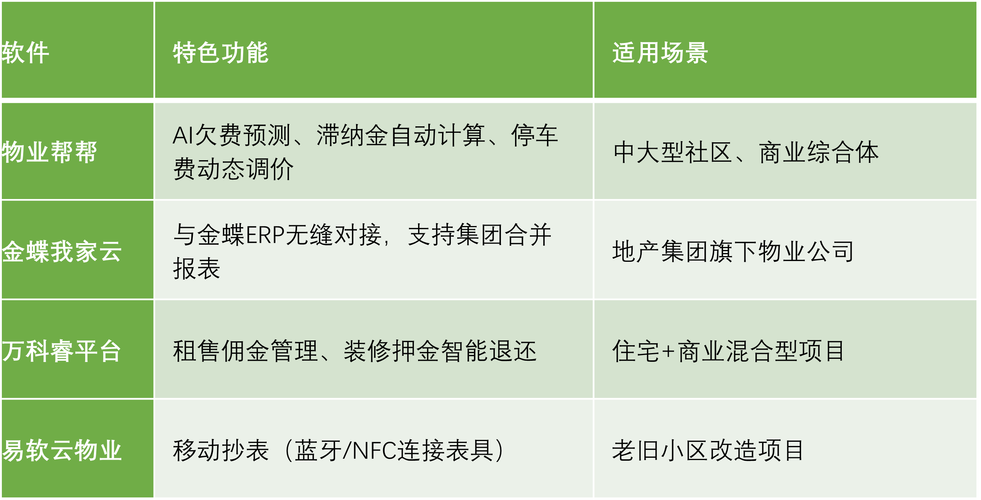 | 软件 | 特色功能 | 适用场景 |
|---|---|---|
| 物业帮帮 | AI欠费预测、滞纳金自动计算、停车费动态调价 | 中大型社区、商业综合体 |
| 金蝶我家云 | 与金蝶ERP无缝对接，支持集团合并报表 | 地产集团旗下物业公司 |
| 万科睿平台 | 租售佣金管理、装修押金智能退还 | 住宅+商业混合型项目 |
| 易软云物业 | 移动抄表（蓝牙/NFC连接表具） | 老旧小区改造项目 |